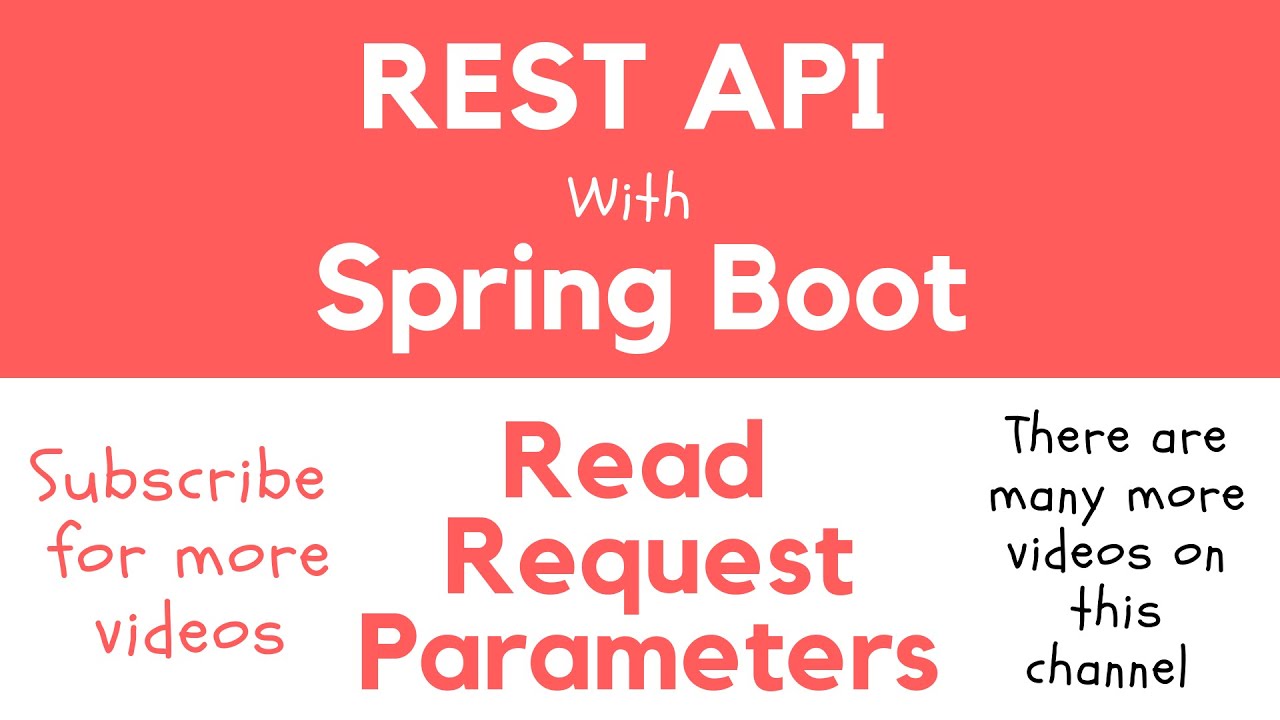 REST API
With
Spring Boot

Subscribe for more videos

Read Request Parameters

There are many more videos on this channel